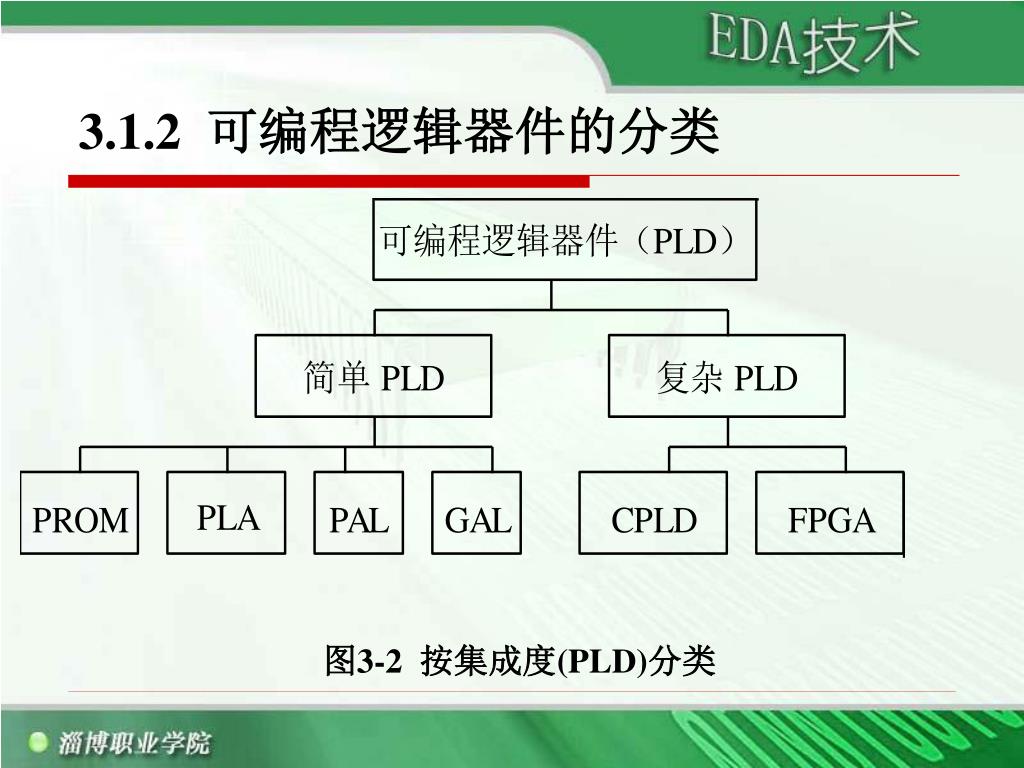 EDA技术

3.1.2 可编程逻辑器件的分类

可编程逻辑器件（PLD）

简单 PLD

复杂 PLD

PROM

PLA

PAL

GAL

CPLD

FPGA

图3-2 按集成度(PLD)分类

淄博职业学院